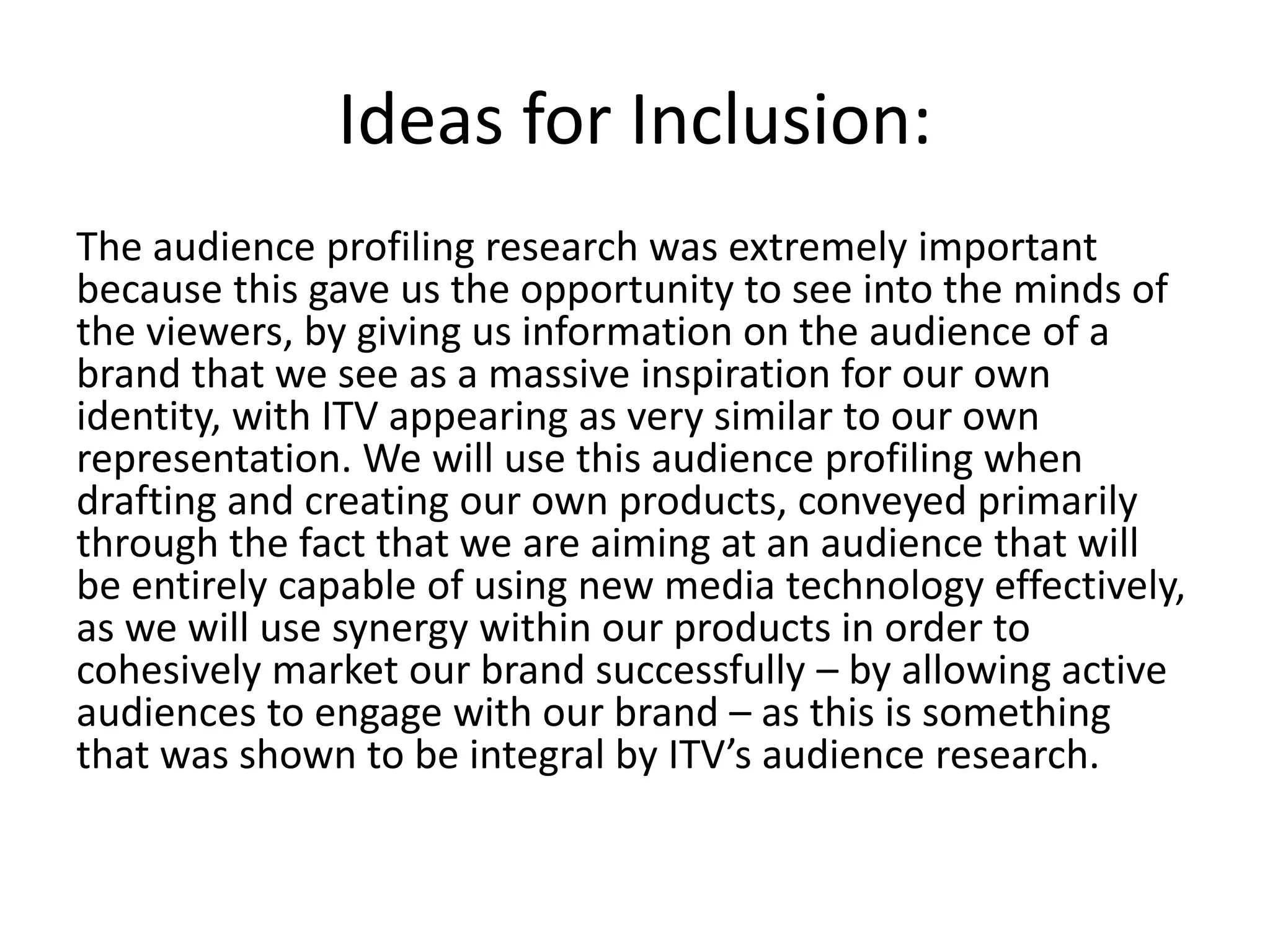 Ideas for Inclusion:

The audience profiling research was extremely important because this gave us the opportunity to see into the minds of the viewers, by giving us information on the audience of a brand that we see as a massive inspiration for our own identity, with ITV appearing as very similar to our own representation. We will use this audience profiling when drafting and creating our own products, conveyed primarily through the fact that we are aiming at an audience that will be entirely capable of using new media technology effectively, as we will use synergy within our products in order to cohesively market our brand successfully – by allowing active audiences to engage with our brand – as this is something that was shown to be integral by ITV’s audience research.